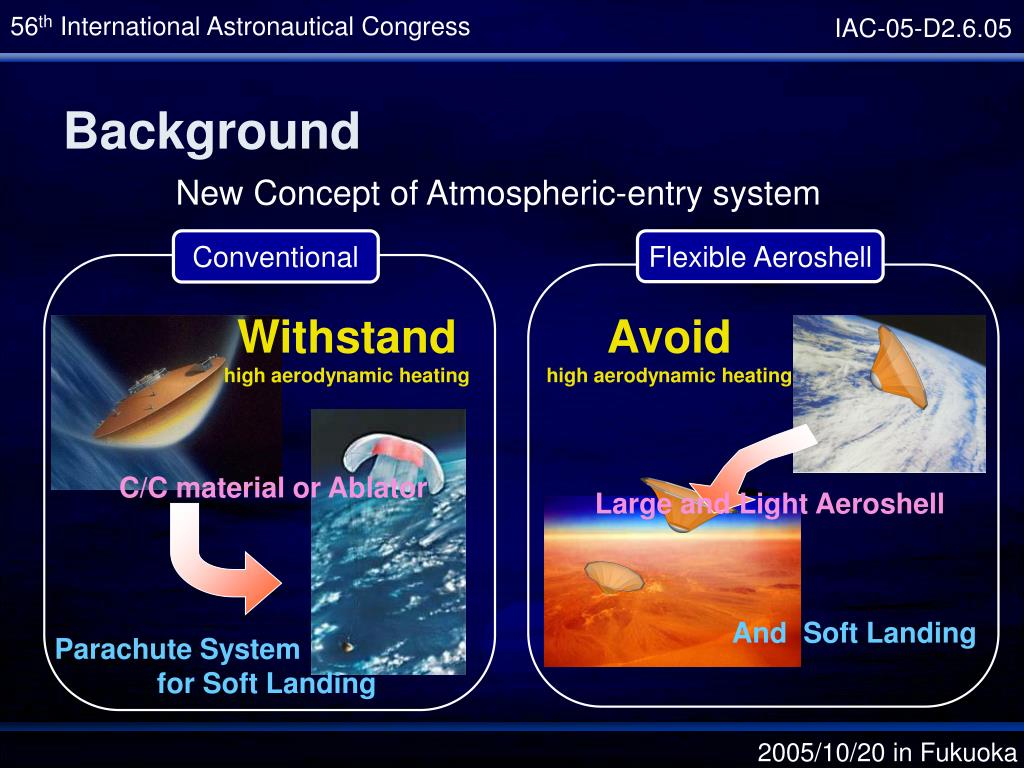 56$^{th}$ International Astronautical Congress

IAC-05-D2.6.05

Background

New Concept of Atmospheric-entry system

Conventional

Withstand
high aerodynamic heating

C/C material or Ablator

Parachute System
for Soft Landing

Flexible Aeroshell

Avoid
high aerodynamic heating

Large and Light Aeroshell

And Soft Landing

2005/10/20 in Fukuoka